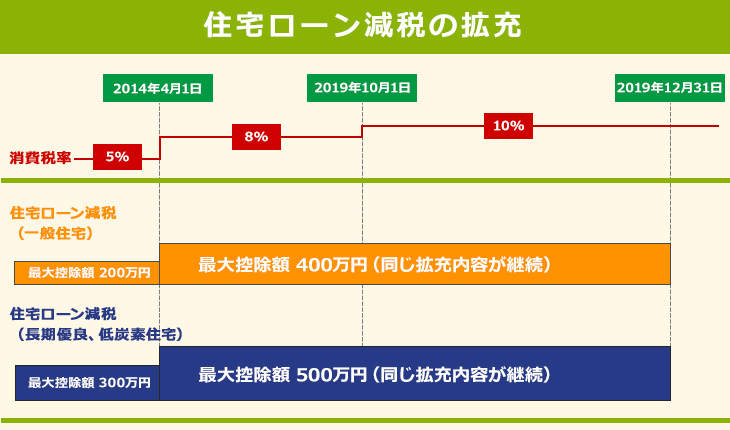 住宅ローン減税の拡充

2014年4月1日

2019年10月1日

2019年12月31日

消費税率

5%

8%

10%

住宅ローン減税
（一般住宅）

最大控除額 200万円

最大控除額 400万円（同じ拡充内容が継続）

住宅ローン減税
（長期優良、低炭素住宅）

最大控除額 300万円

最大控除額 500万円（同じ拡充内容が継続）